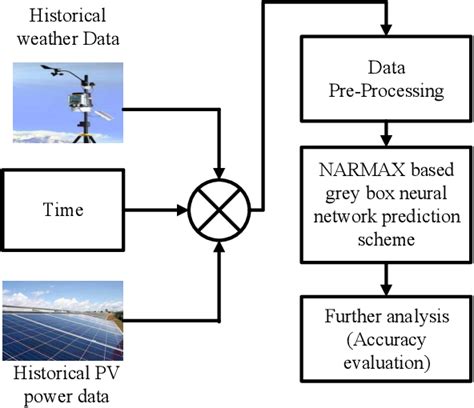 Historical weather Data

Time

Historical PV power data

Data Pre-Processing

NARMAX based grey box neural network prediction scheme

Further analysis (Accuracy evaluation)